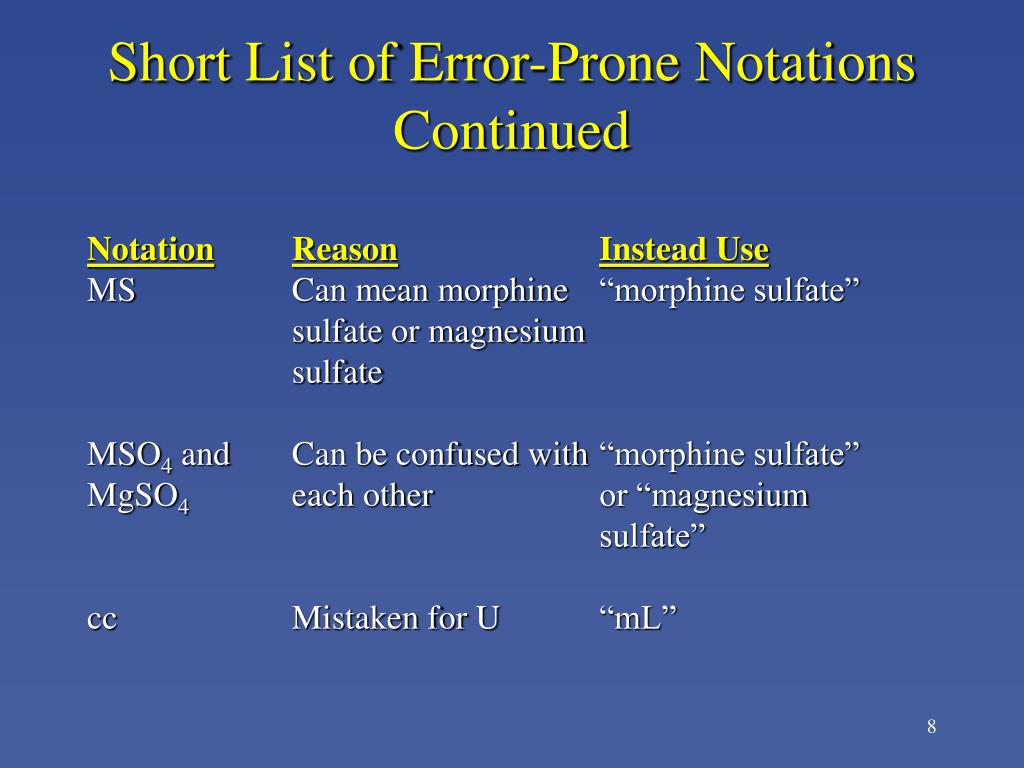 Short List of Error-Prone Notations Continued

| Notation | Reason | Instead Use |
|---|---|---|
| MS | Can mean morphine sulfate or magnesium sulfate | “morphine sulfate” |
| $MSO_4$ and $MgSO_4$ | Can be confused with each other | “morphine sulfate” or “magnesium sulfate” |
| cc | Mistaken for U | “mL” |

8